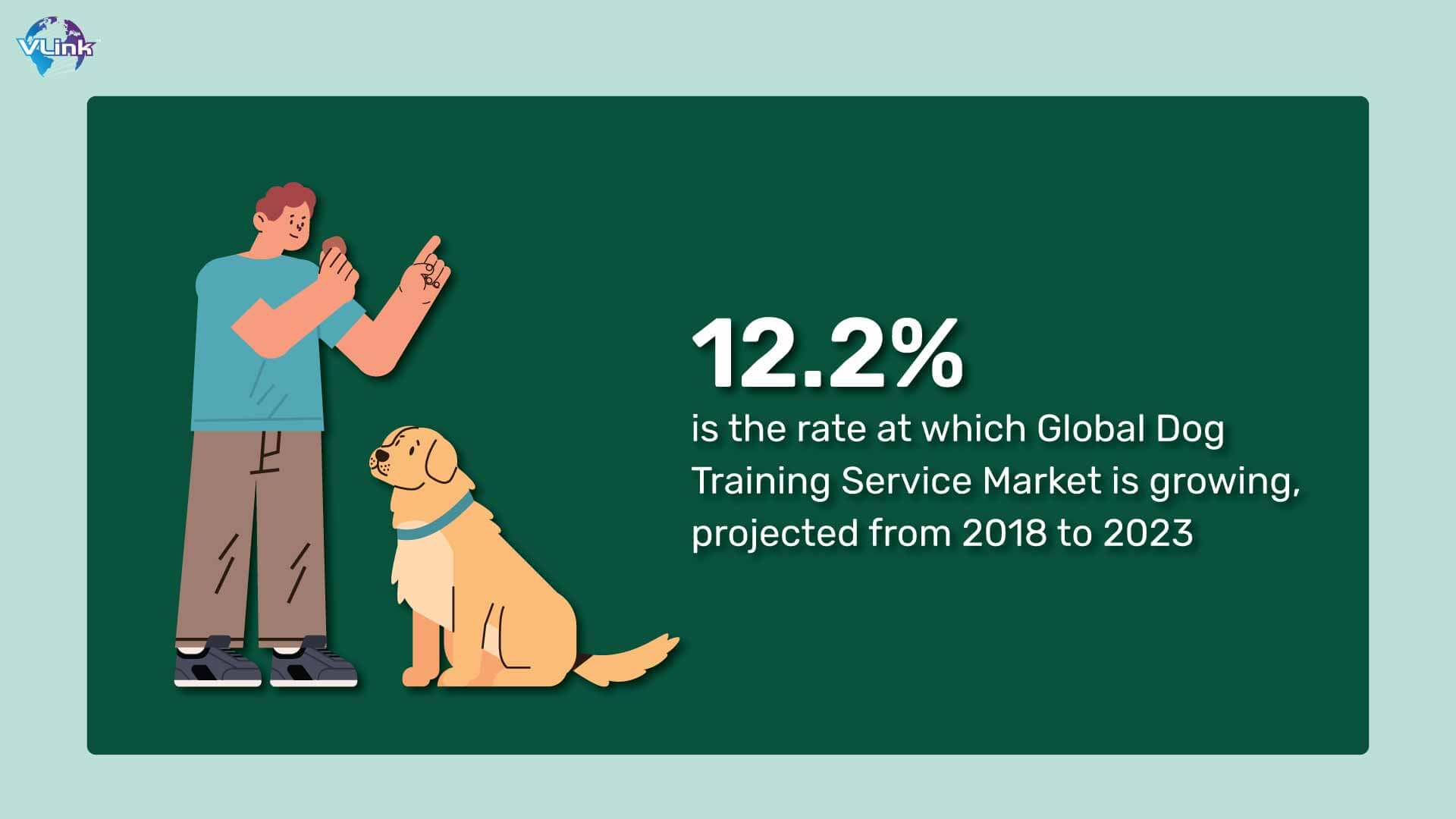 VLink

12.2%

is the rate at which Global Dog Training Service Market is growing, projected from 2018 to 2023